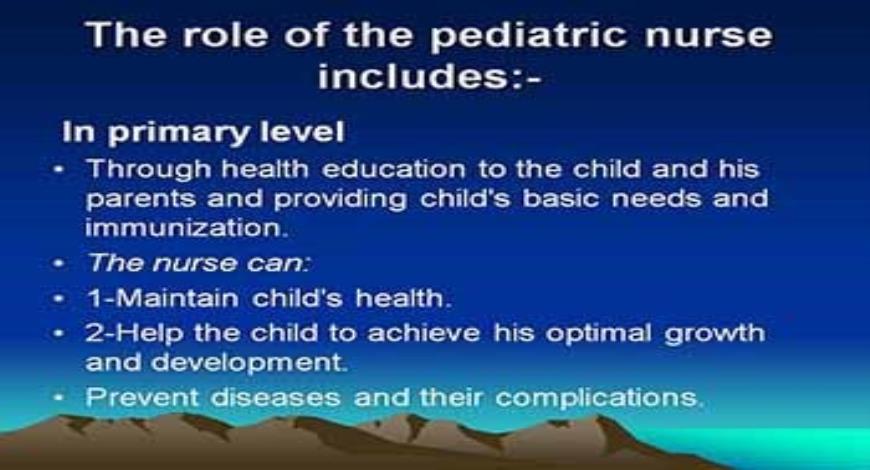 The role of the pediatric nurse includes:-

In primary level

• Through health education to the child and his parents and providing child's basic needs and immunization.
• The nurse can:
• 1-Maintain child's health.
• 2-Help the child to achieve his optimal growth and development.
• Prevent diseases and their complications.